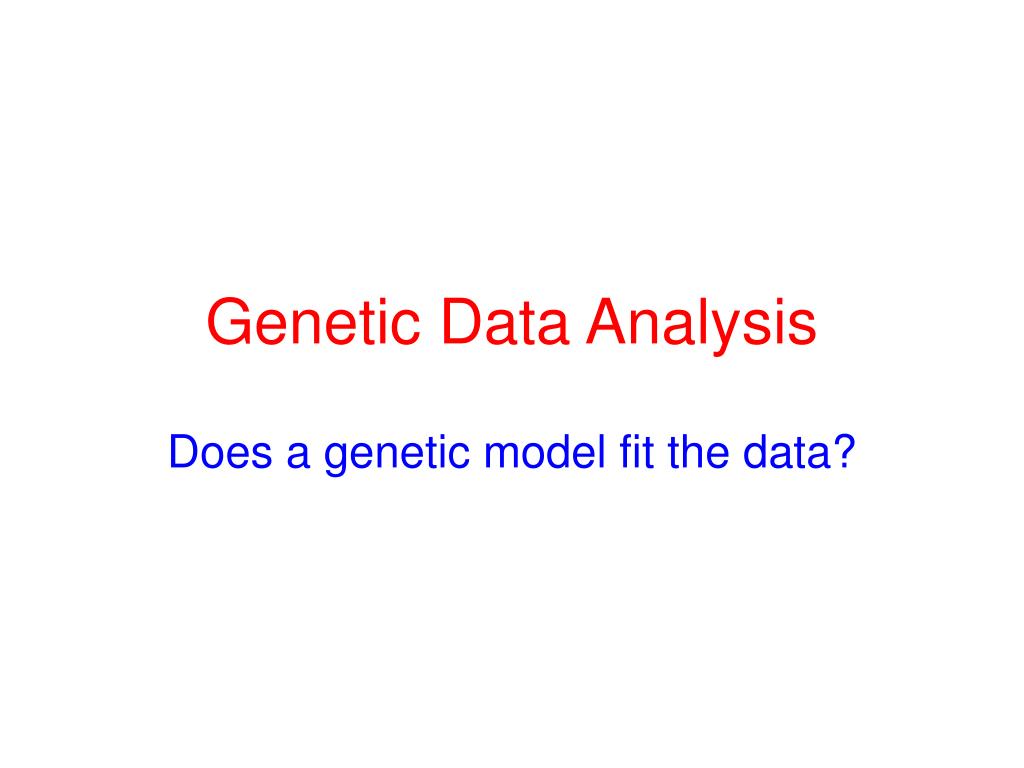 Genetic Data Analysis

Does a genetic model fit the data?